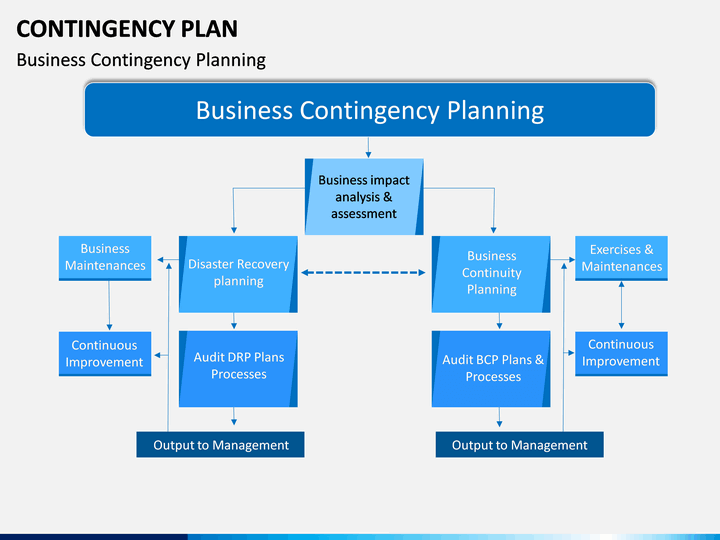 CONTINGENCY PLAN

Business Contingency Planning

Business Contingency Planning

Business impact analysis & assessment

Business Maintenances

Disaster Recovery planning

Business Continuity Planning

Exercises & Maintenances

Continuous Improvement

Audit DRP Plans Processes

Audit BCP Plans & Processes

Continuous Improvement

Output to Management

Output to Management